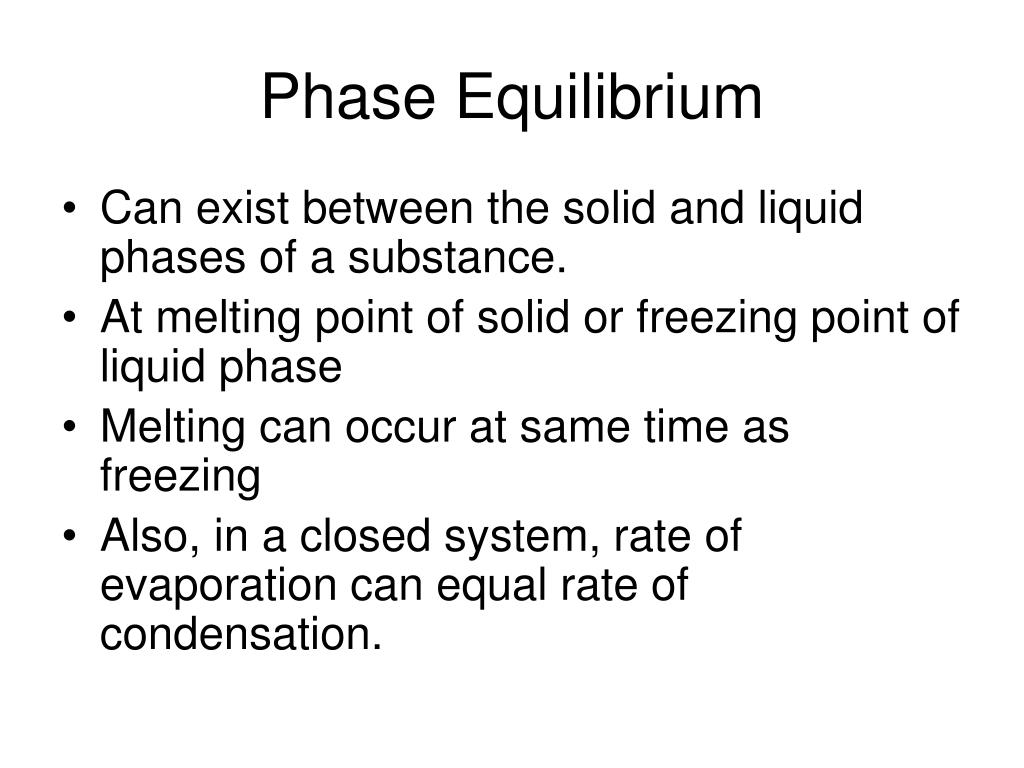 Phase Equilibrium

• Can exist between the solid and liquid phases of a substance.
• At melting point of solid or freezing point of liquid phase
• Melting can occur at same time as freezing
• Also, in a closed system, rate of evaporation can equal rate of condensation.